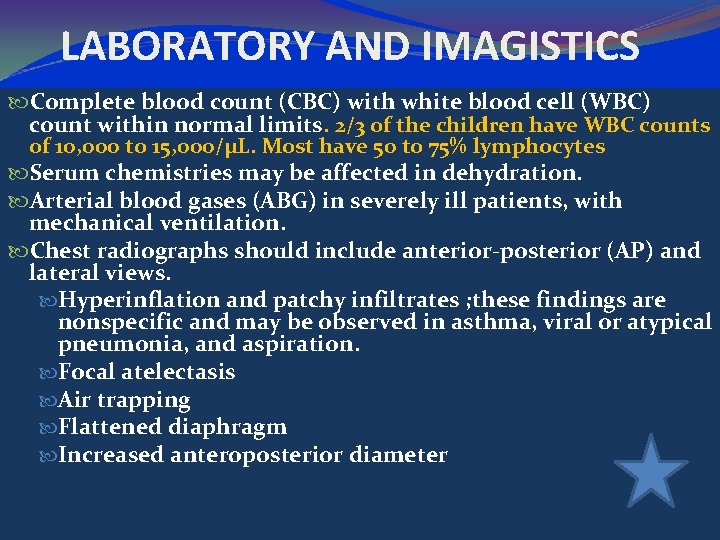 LABORATORY AND IMAGISTICS

Complete blood count (CBC) with white blood cell (WBC) count within normal limits. 2/3 of the children have WBC counts of 10,000 to 15,000/µL. Most have 50 to 75% lymphocytes

Serum chemistries may be affected in dehydration.

Arterial blood gases (ABG) in severely ill patients, with mechanical ventilation.

Chest radiographs should include anterior-posterior (AP) and lateral views.

Hyperinflation and patchy infiltrates ;these findings are nonspecific and may be observed in asthma, viral or atypical pneumonia, and aspiration.

Focal atelectasis

Air trapping

Flattened diaphragm

Increased anteroposterior diameter